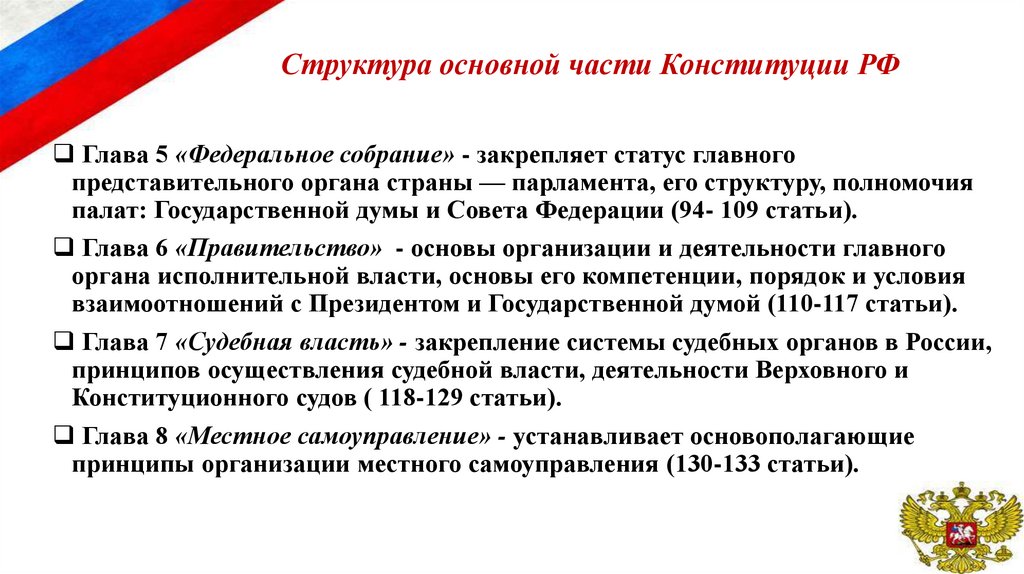 Структура основной части Конституции РФ

❑ Глава 5 «Федеральное собрание» - закрепляет статус главного представительного органа страны — парламента, его структуру, полномочия палат: Государственной думы и Совета Федерации (94- 109 статьи).

❑ Глава 6 «Правительство» - основы организации и деятельности главного органа исполнительной власти, основы его компетенции, порядок и условия взаимоотношений с Президентом и Государственной думой (110-117 статьи).

❑ Глава 7 «Судебная власть» - закрепление системы судебных органов в России, принципов осуществления судебной власти, деятельности Верховного и Конституционного судов ( 118-129 статьи).

❑ Глава 8 «Местное самоуправление» - устанавливает основополагающие принципы организации местного самоуправления (130-133 статьи).